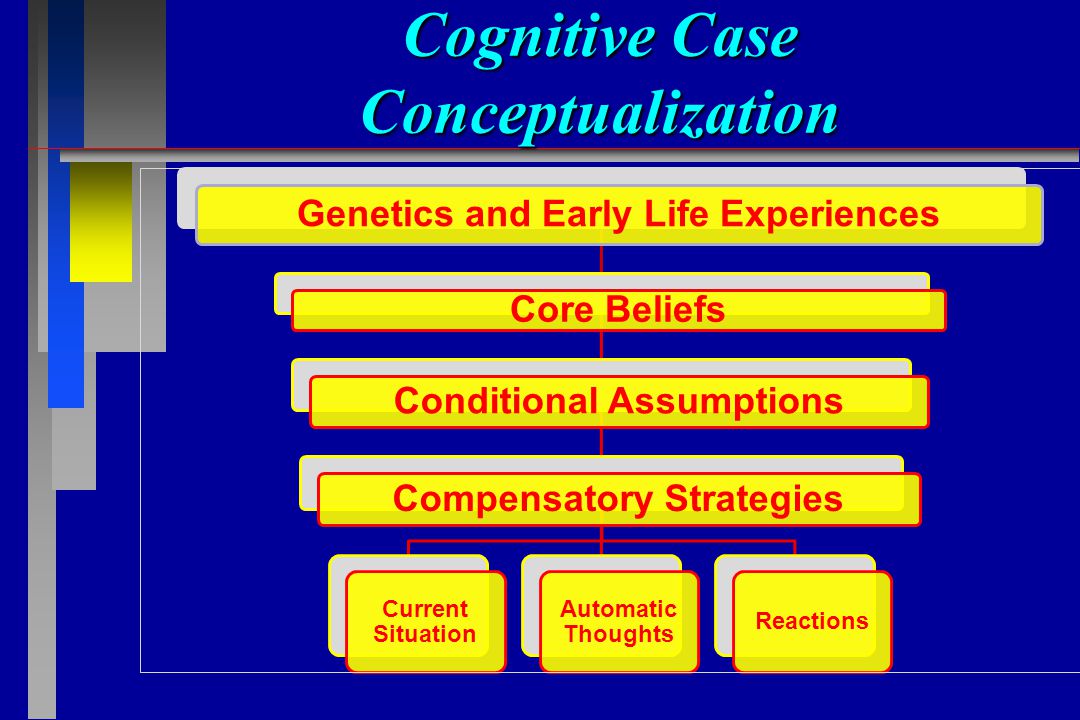 Cognitive Case Conceptualization

Genetics and Early Life Experiences

Core Beliefs

Conditional Assumptions

Compensatory Strategies

Current Situation

Automatic Thoughts

Reactions